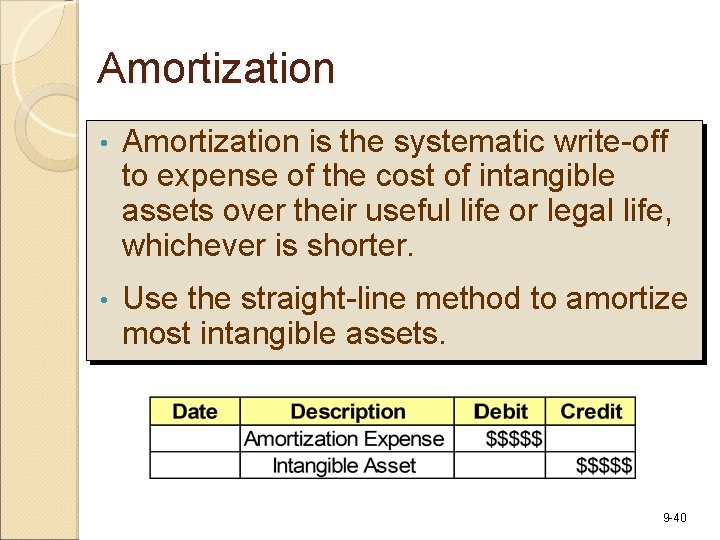 Amortization

• Amortization is the systematic write-off to expense of the cost of intangible assets over their useful life or legal life, whichever is shorter.

• Use the straight-line method to amortize most intangible assets.

| Date | Description | Debit | Credit |
|---|---|---|---|
| | Amortization Expense | \$\$\$\$\$ | |
| | Intangible Asset | | \$\$\$\$\$ |

9-40